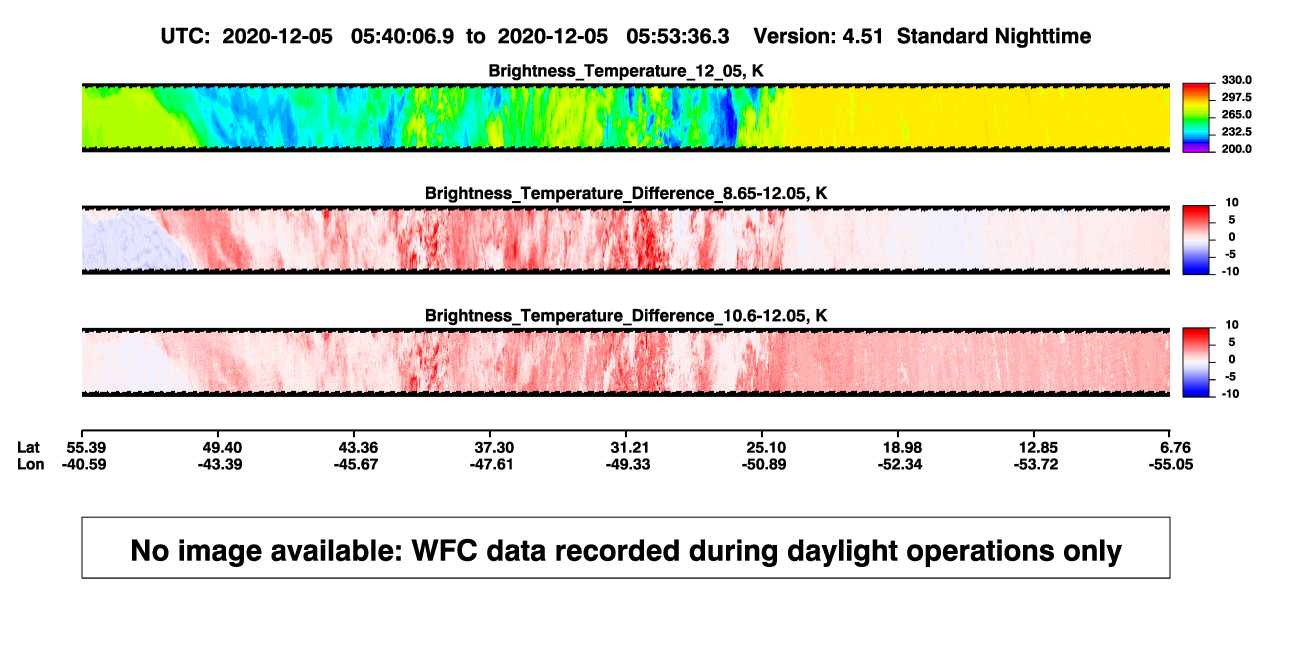 UTC: 2020-12-05 05:40:06.9 to 2020-12-05 05:53:36.3 Version: 4.51 Standard Nighttime

Brightness_Temperature_12_05, K

330.0
297.5
265.0
232.5
200.0

Brightness_Temperature_Difference_8.65-12.05, K

10
5
0
-5
-10

Brightness_Temperature_Difference_10.6-12.05, K

10
5
0
-5
-10

| Lat | 55.39 | 49.40 | 43.36 | 37.30 | 31.21 | 25.10 | 18.98 | 12.85 | 6.76 |
|---|---|---|---|---|---|---|---|---|---|
| Lon | -40.59 | -43.39 | -45.67 | -47.61 | -49.33 | -50.89 | -52.34 | -53.72 | -55.05 |

No image available: WFC data recorded during daylight operations only